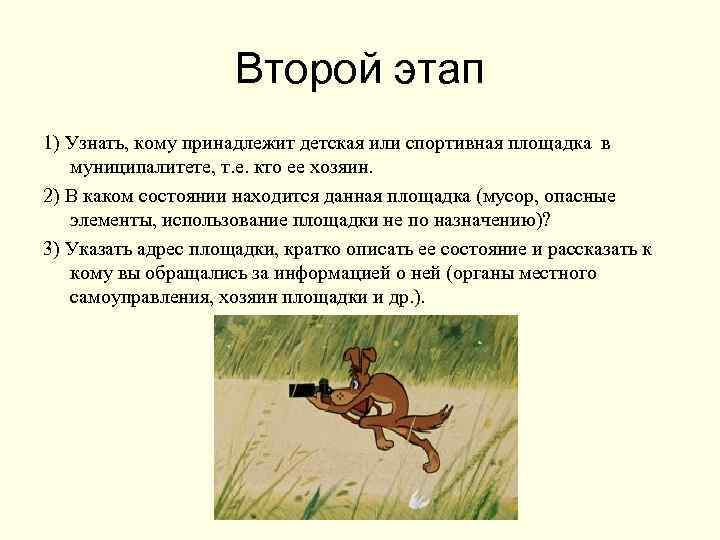 Второй этап

1) Узнать, кому принадлежит детская или спортивная площадка в муниципалитете, т.е. кто ее хозяин.

2) В каком состоянии находится данная площадка (мусор, опасные элементы, использование площадки не по назначению)?

3) Указать адрес площадки, кратко описать ее состояние и рассказать к кому вы обращались за информацией о ней (органы местного самоуправления, хозяин площадки и др.).